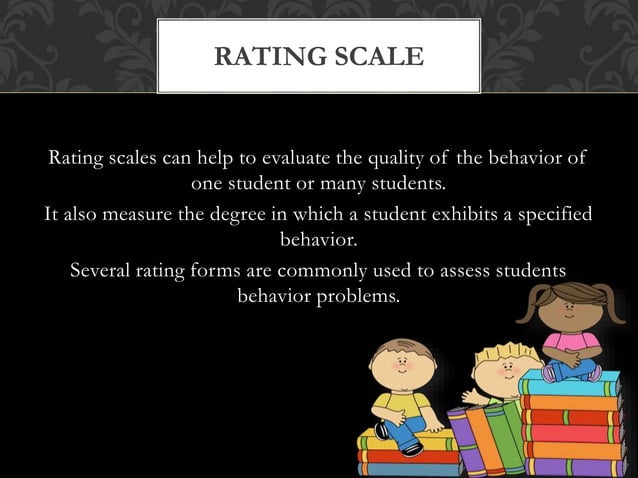 RATING SCALE

Rating scales can help to evaluate the quality of the behavior of one student or many students.

It also measure the degree in which a student exhibits a specified behavior.

Several rating forms are commonly used to assess students behavior problems.